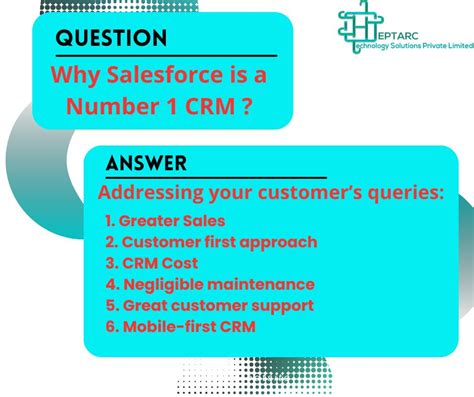 HEPTARC
Technology Solutions Private Limited

QUESTION

Why Salesforce is a Number 1 CRM ?

ANSWER

Addressing your customer's queries:

1. Greater Sales
2. Customer first approach
3. CRM Cost
4. Negligible maintenance
5. Great customer support
6. Mobile-first CRM